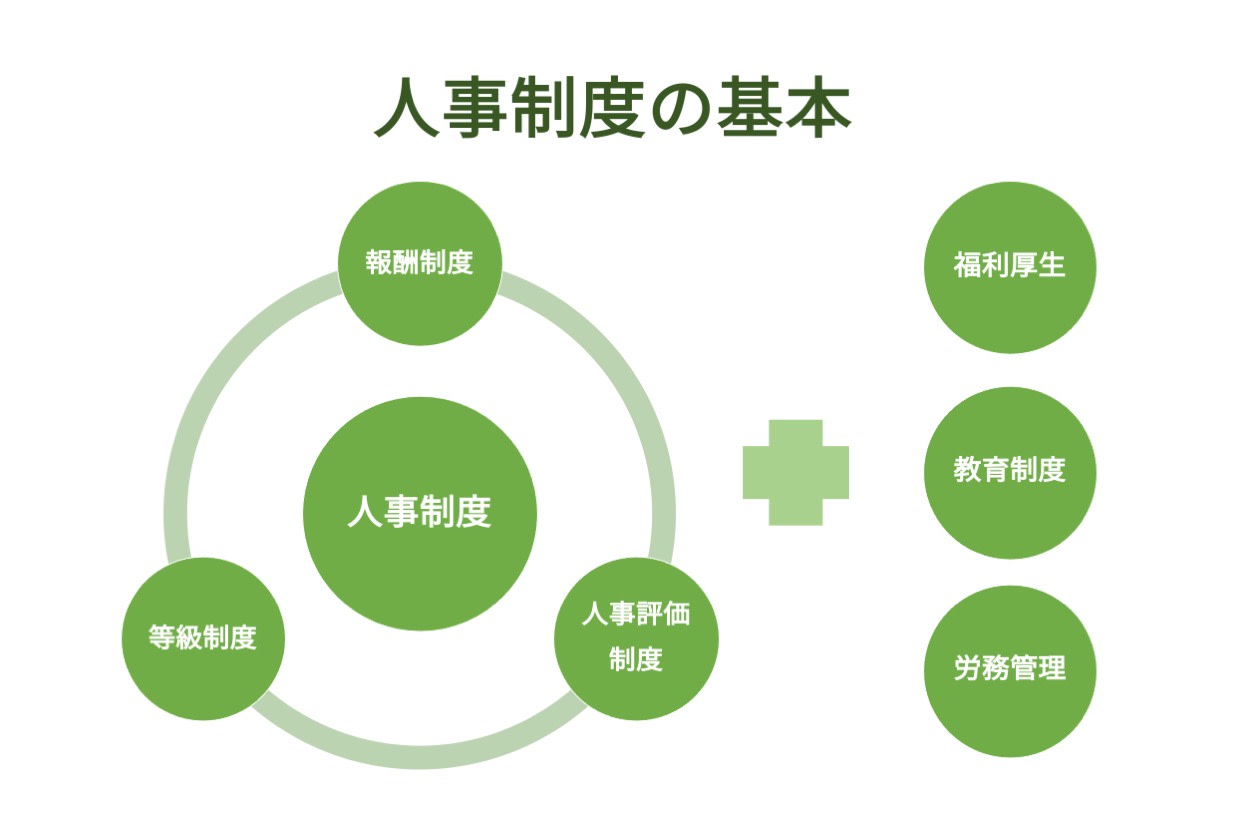 人事制度の基本

報酬制度

人事制度

等級制度

人事評価制度

福利厚生

教育制度

労務管理